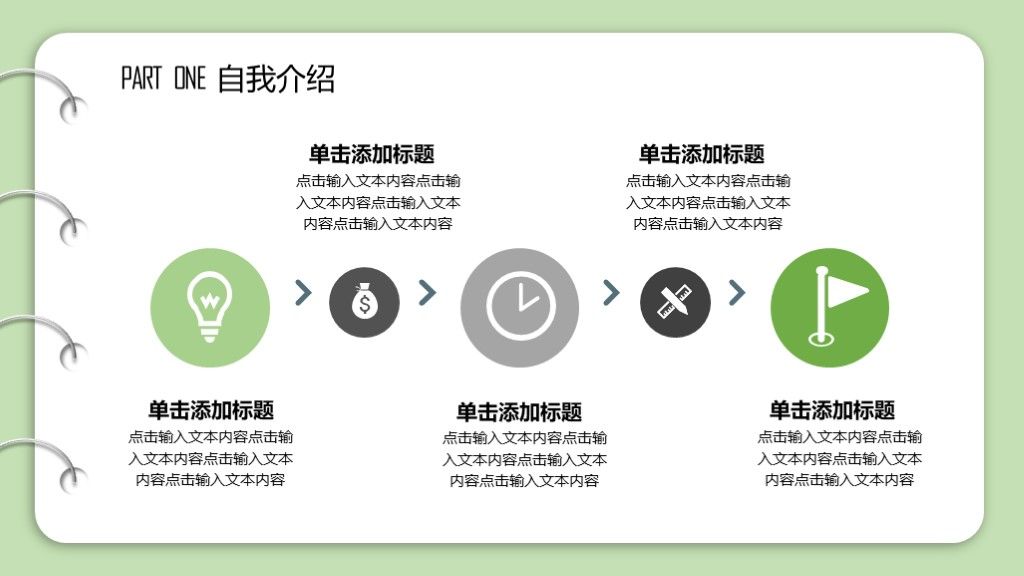 PART ONE 自我介绍

单击添加标题
点击输入文本内容点击输入文本内容点击输入文本内容点击输入文本内容

单击添加标题
点击输入文本内容点击输入文本内容点击输入文本内容点击输入文本内容

$

单击添加标题
点击输入文本内容点击输入文本内容点击输入文本内容点击输入文本内容

单击添加标题
点击输入文本内容点击输入文本内容点击输入文本内容点击输入文本内容

单击添加标题
点击输入文本内容点击输入文本内容点击输入文本内容点击输入文本内容